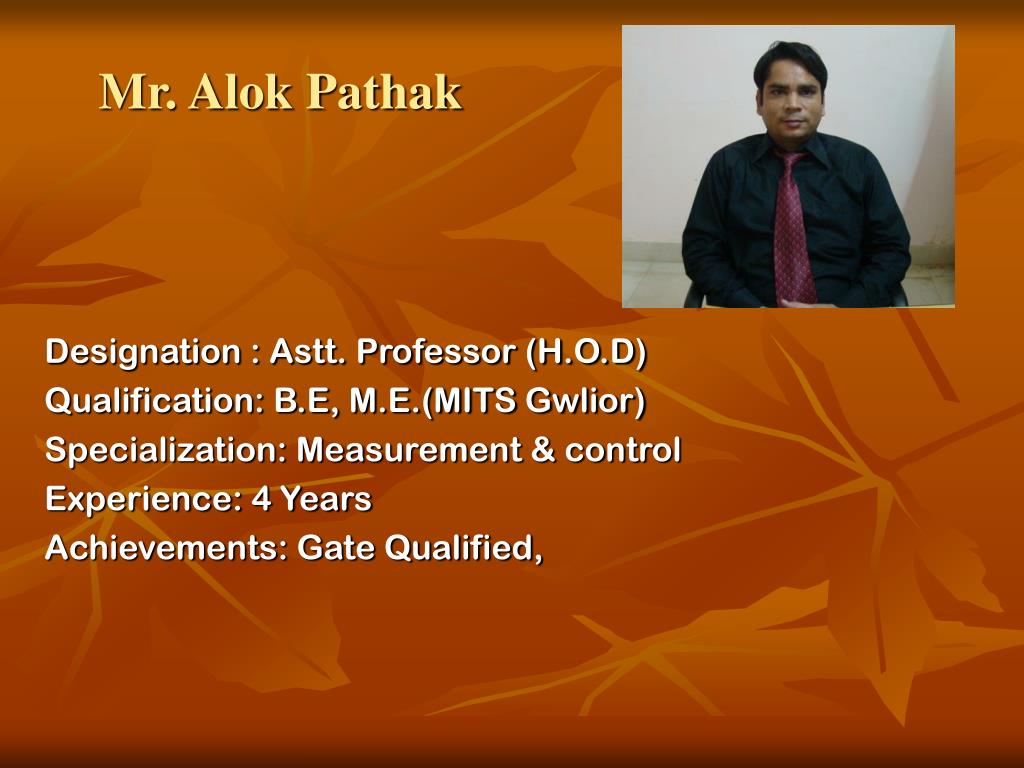 Mr. Alok Pathak

Designation : Astt. Professor (H.O.D)
Qualification: B.E, M.E.(MITS Gwlior)
Specialization: Measurement & control
Experience: 4 Years
Achievements: Gate Qualified,